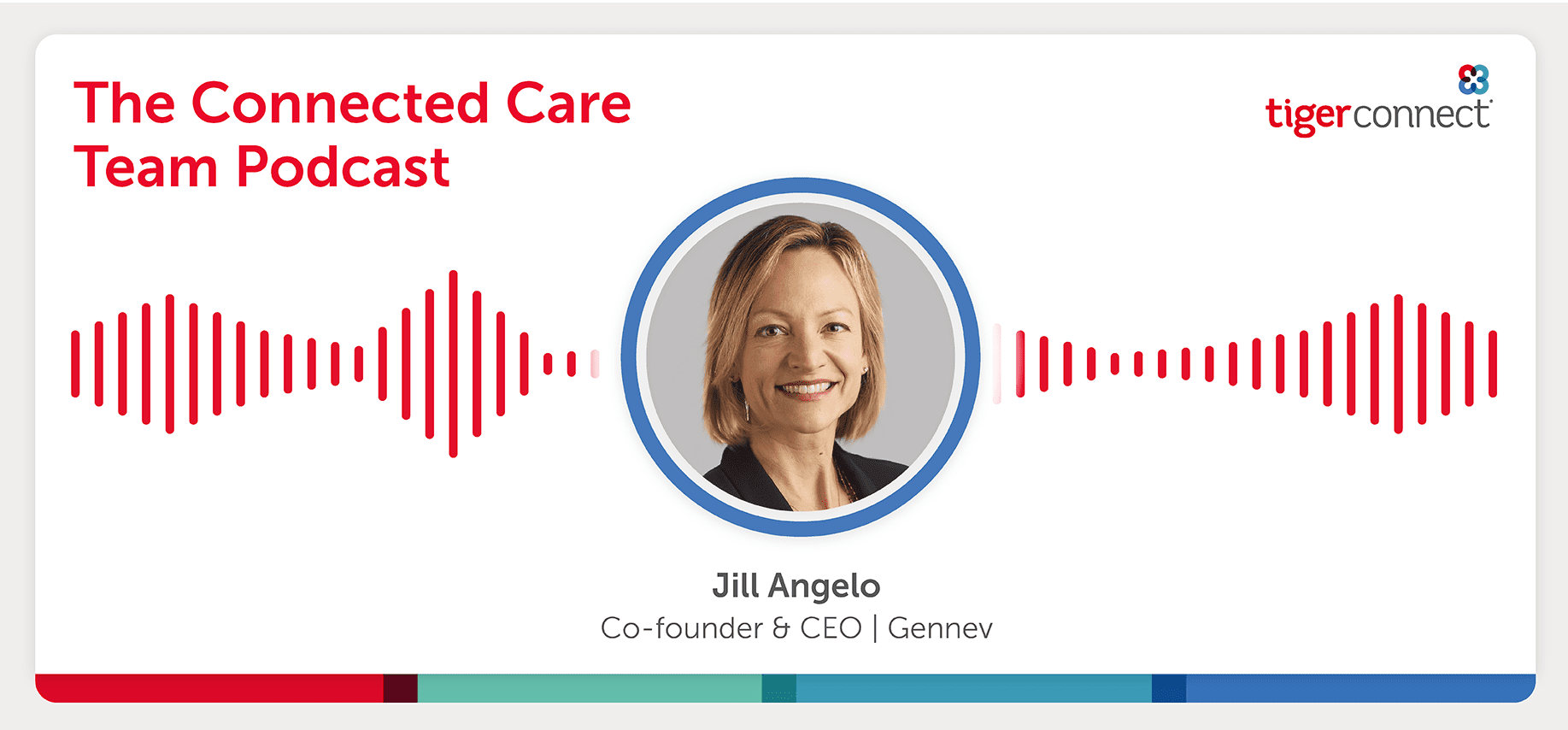 The Connected Care Team Podcast

tigerconnect

Jill Angelo
Co-founder & CEO | Gennev